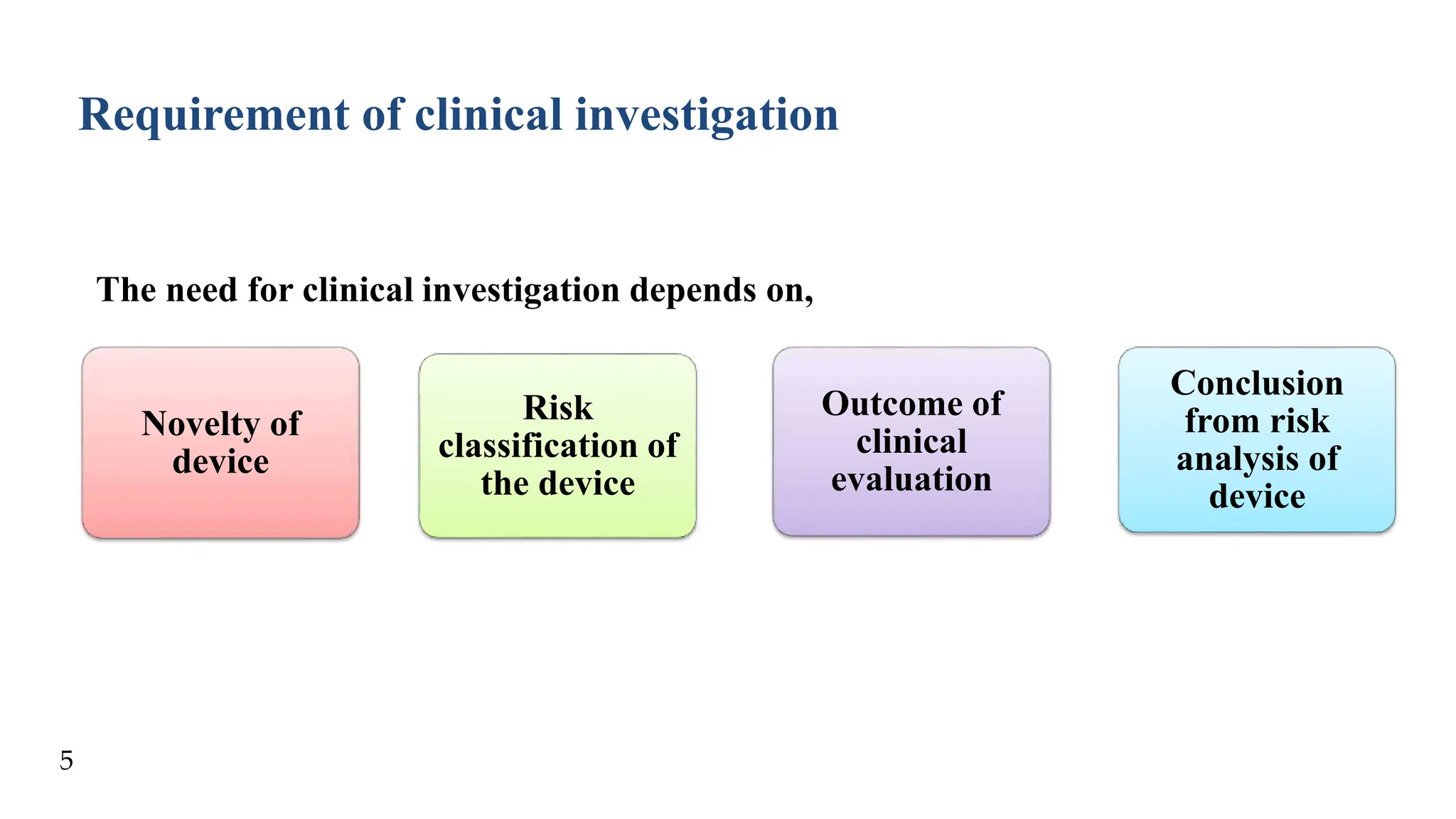 Requirement of clinical investigation

The need for clinical investigation depends on,

Novelty of device

Risk classification of the device

Outcome of clinical evaluation

Conclusion from risk analysis of device

5